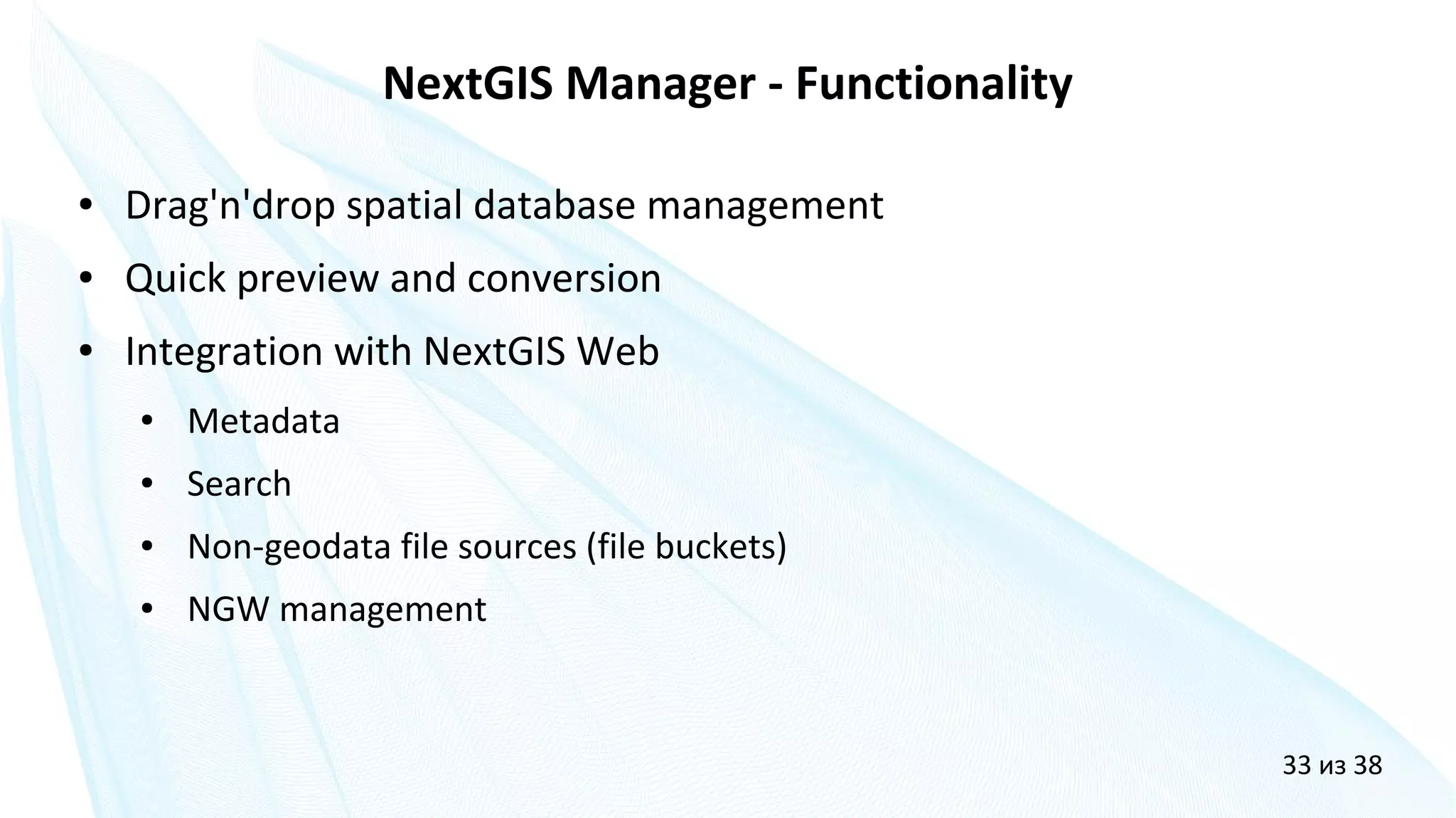 NextGIS Manager - Functionality

• Drag'n'drop spatial database management
• Quick preview and conversion
• Integration with NextGIS Web
  • Metadata
  • Search
  • Non-geodata file sources (file buckets)
  • NGW management

33 из 38